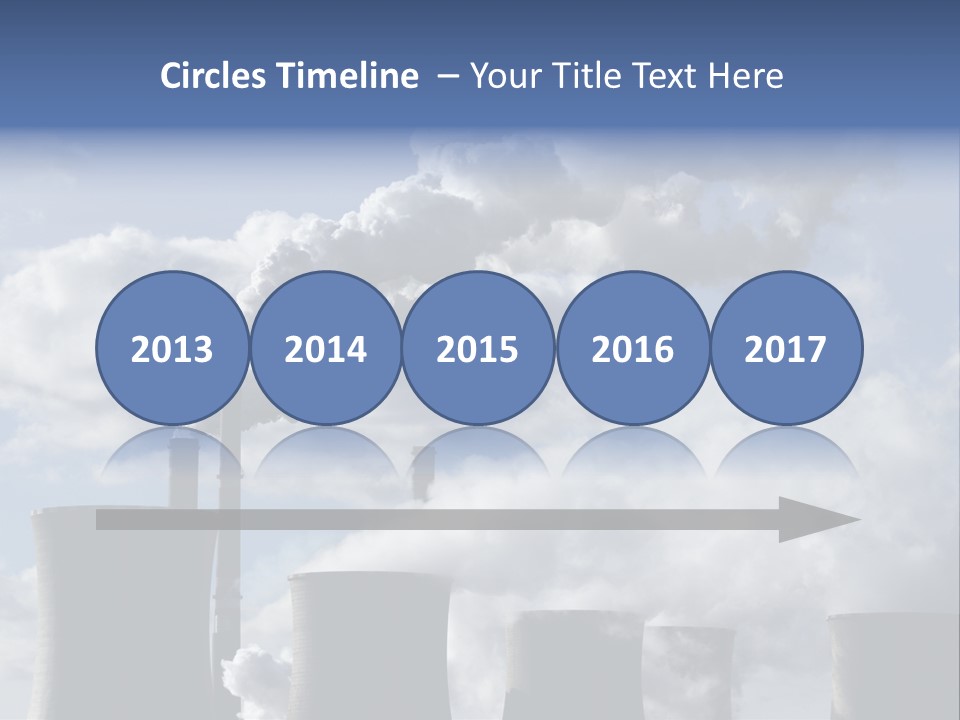 Circles Timeline – Your Title Text Here

2013

2014

2015

2016

2017